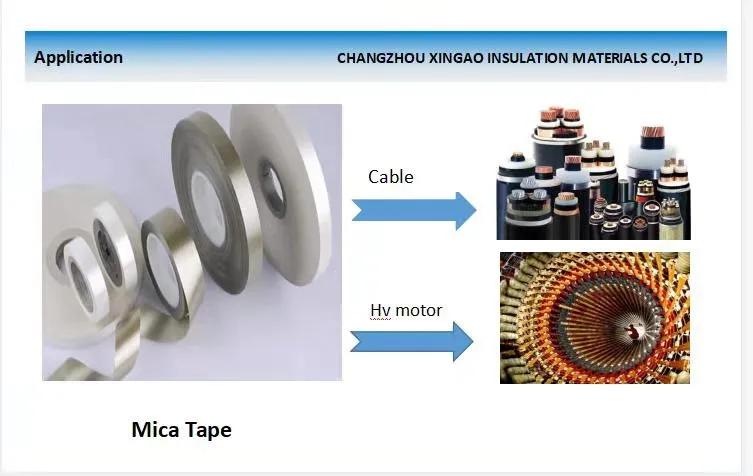 Application CHANGZHOU XINGAO INSULATION MATERIALS CO.,LTD

Cable

Hv motor

Mica Tape